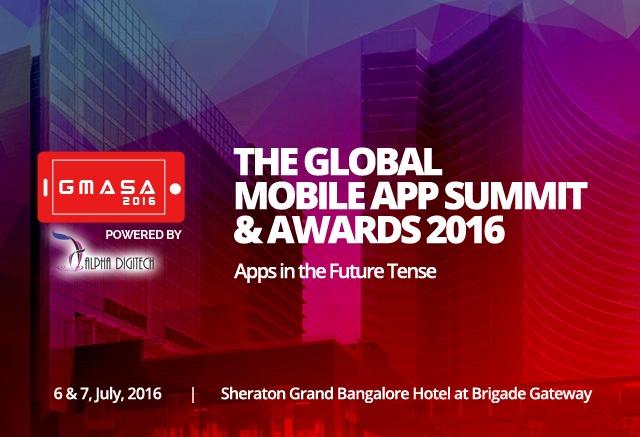 GMASA
2016

POWERED BY

ALPHA DIGITECH

THE GLOBAL MOBILE APP SUMMIT & AWARDS 2016

Apps in the Future Tense

6 & 7, July, 2016 | Sheraton Grand Bangalore Hotel at Brigade Gateway